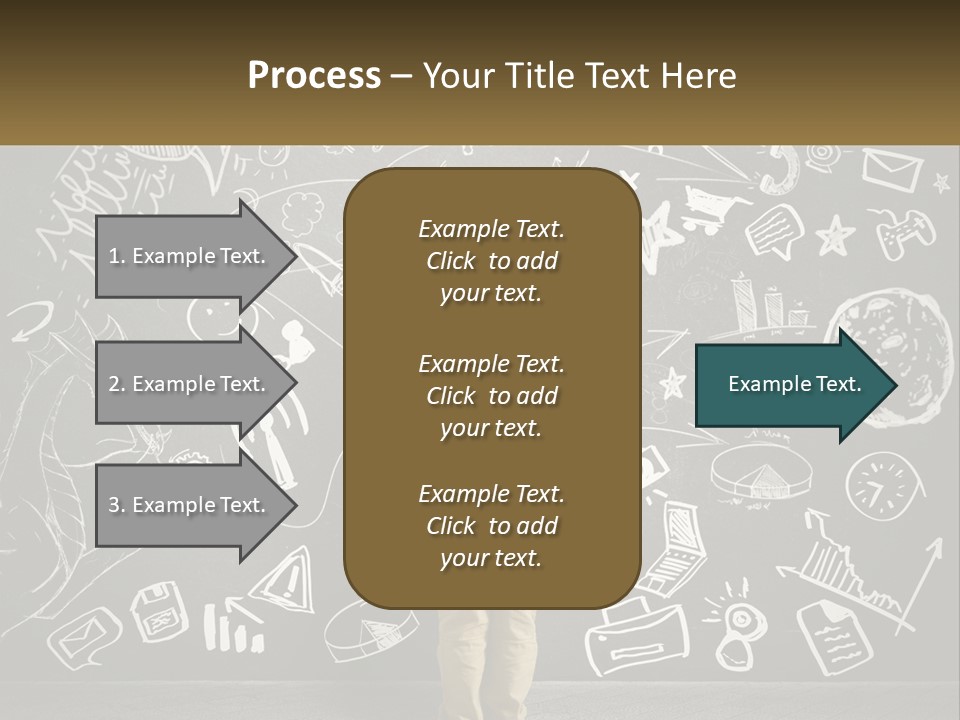 Process – Your Title Text Here

1. Example Text.

2. Example Text.

3. Example Text.

Example Text. Click to add your text.

Example Text. Click to add your text.

Example Text. Click to add your text.

Example Text.